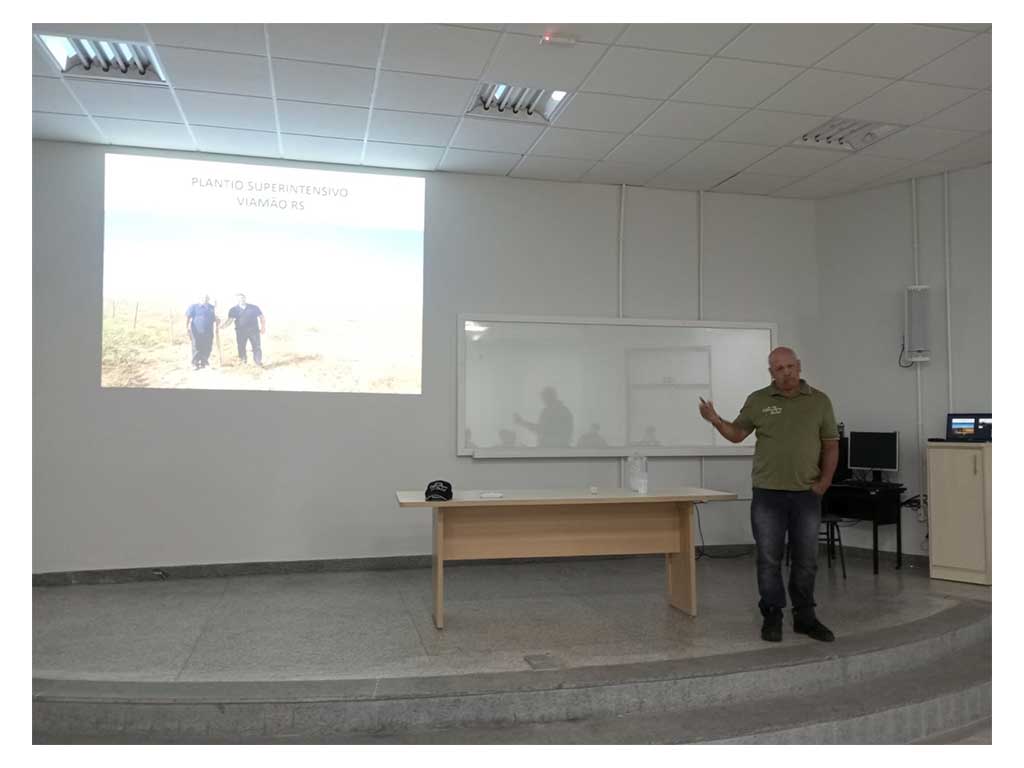 PLANTIO SUPERINTENSIVO
VIAMÃO RS